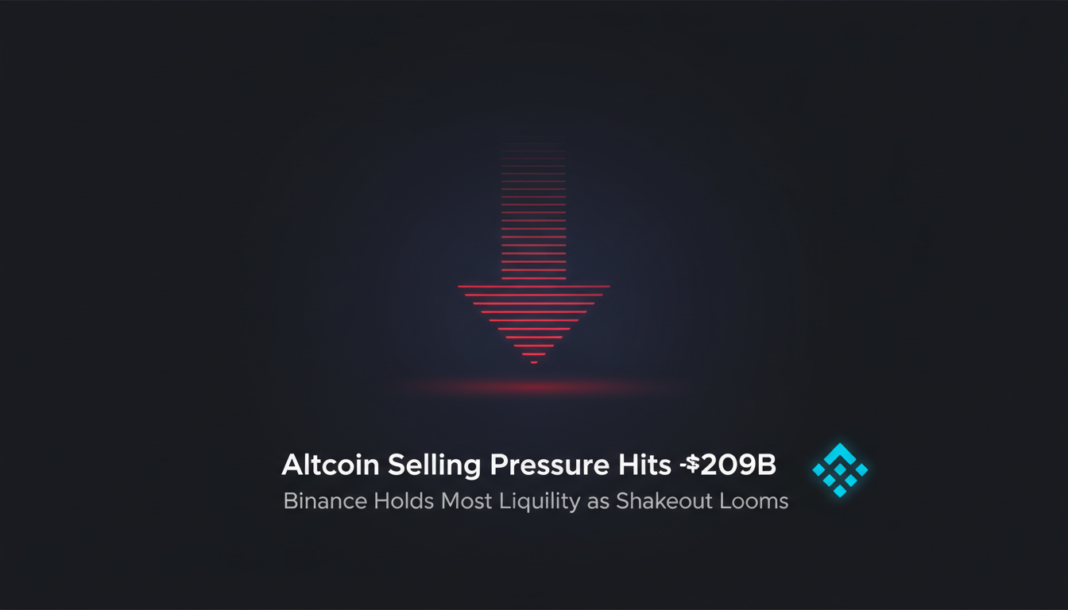 Altcoin Selling Pressure Hits -$209B

Binance Holds Most Liquility as Shakeout Looms